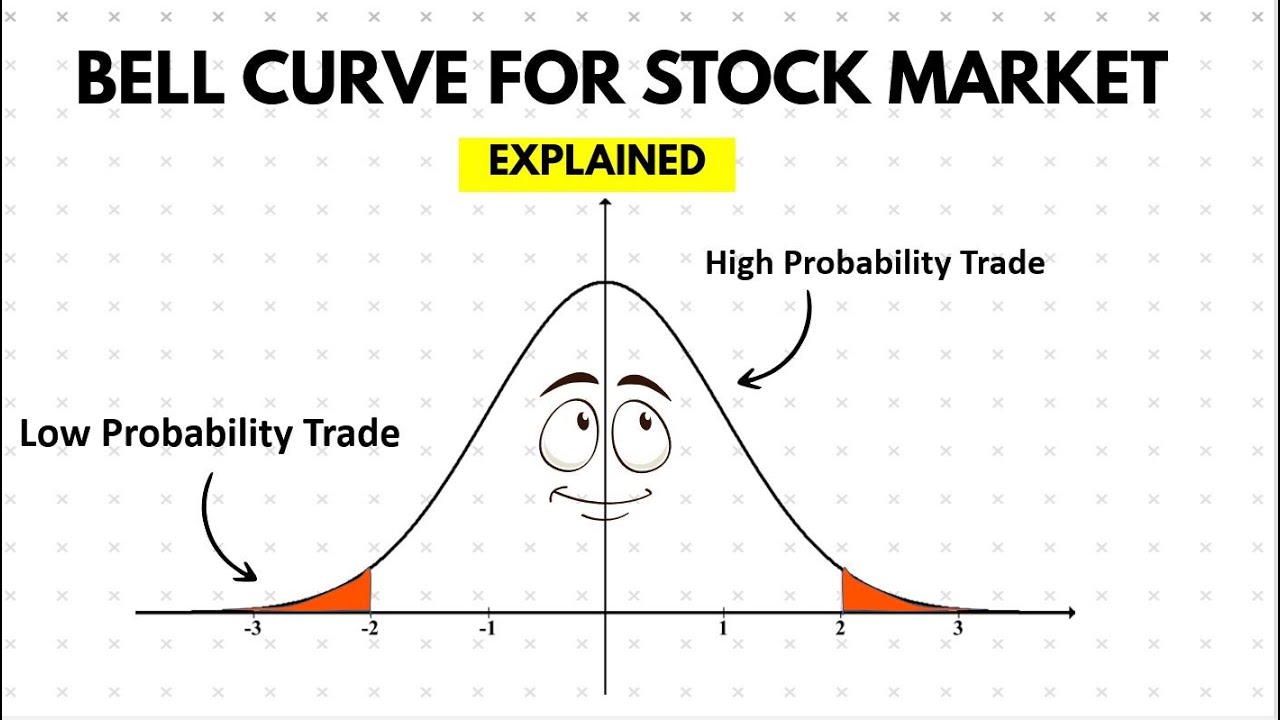 BELL CURVE FOR STOCK MARKET

EXPLAINED

High Probability Trade

Low Probability Trade

-3
-2
-1
1
2
3